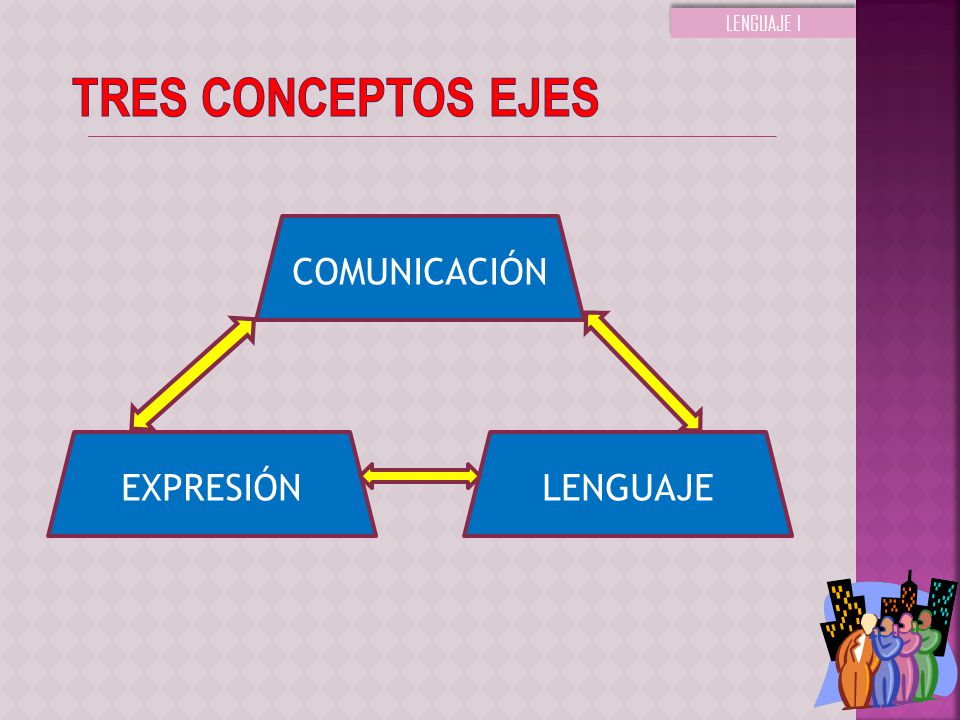 LENGUAJE I

TRES CONCEPTOS EJES

COMUNICACIÓN

EXPRESIÓN

LENGUAJE